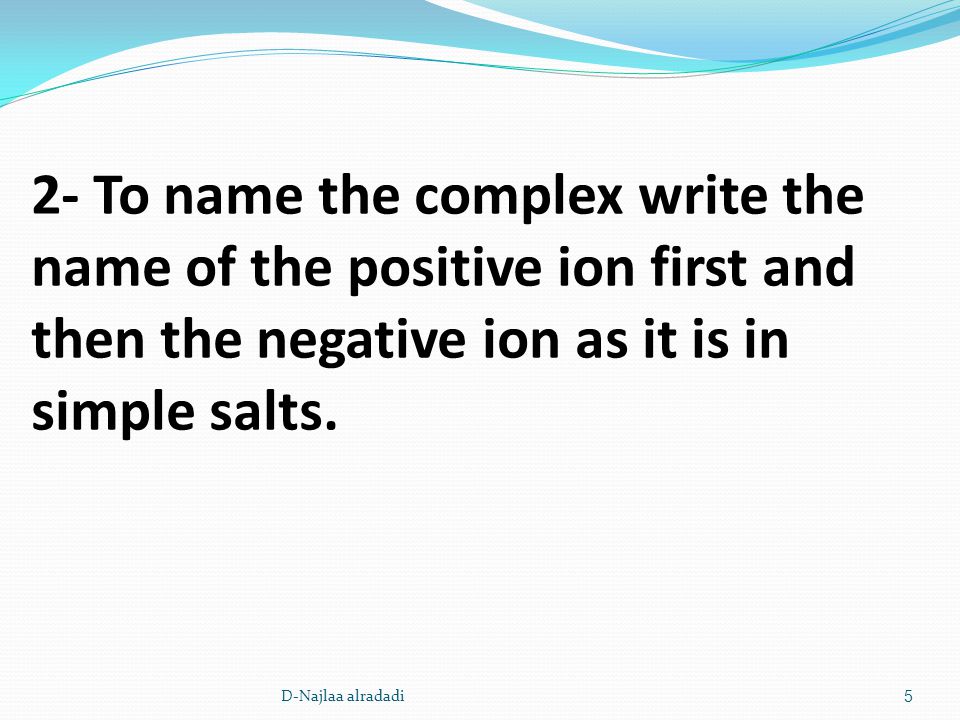 2- To name the complex write the name of the positive ion first and then the negative ion as it is in simple salts.

D-Najlaa alradadi

5